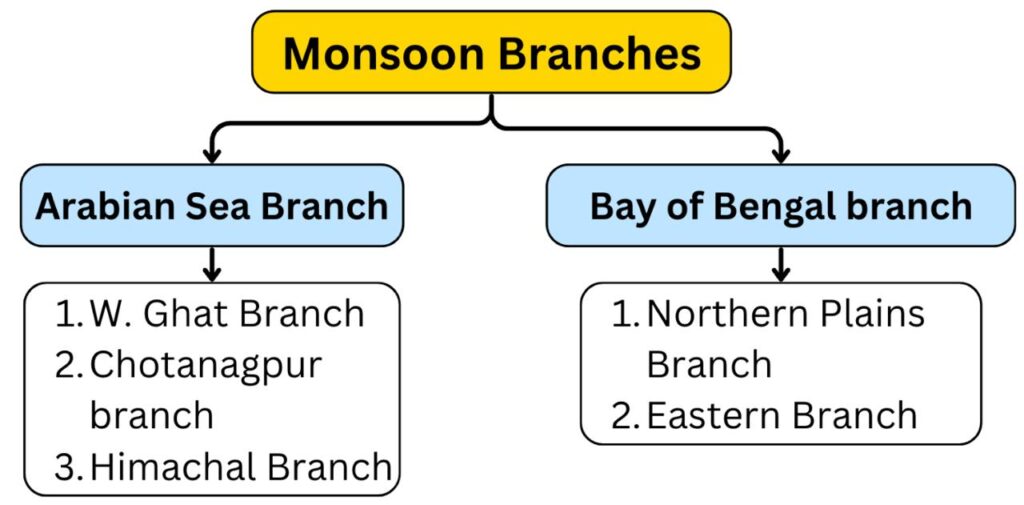 Monsoon Branches

Arabian Sea Branch

1. W. Ghat Branch
2. Chotanagpur branch
3. Himachal Branch

Bay of Bengal branch

1. Northern Plains Branch
2. Eastern Branch